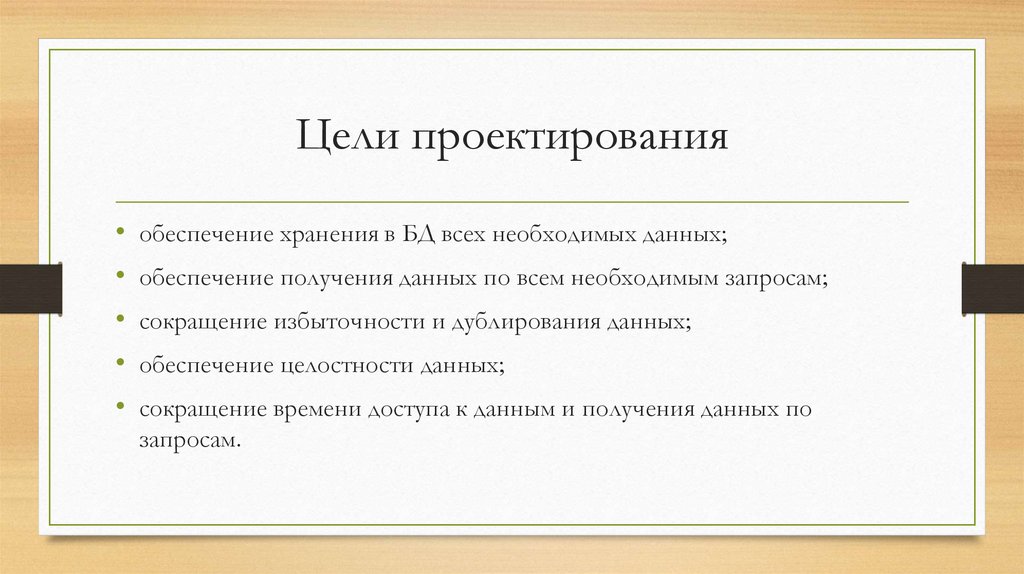 Цели проектирования

• обеспечение хранения в БД всех необходимых данных;
• обеспечение получения данных по всем необходимым запросам;
• сокращение избыточности и дублирования данных;
• обеспечение целостности данных;
• сокращение времени доступа к данным и получения данных по запросам.